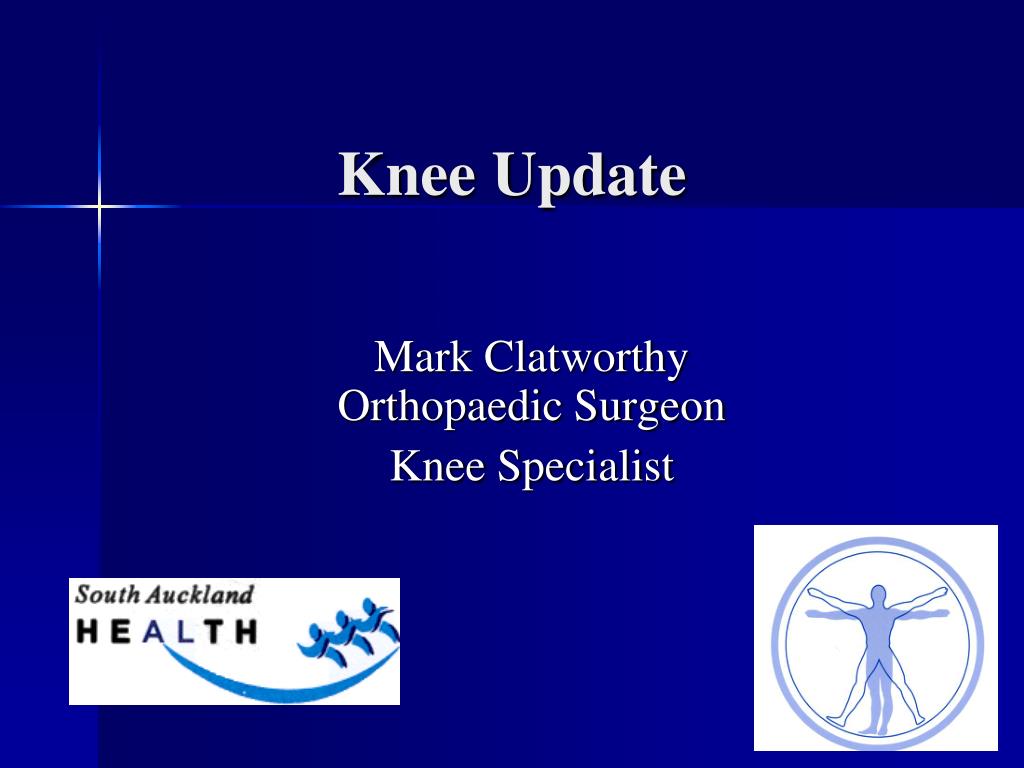 Knee Update

Mark Clatworthy
Orthopaedic Surgeon

Knee Specialist

South Auckland
HEALTH